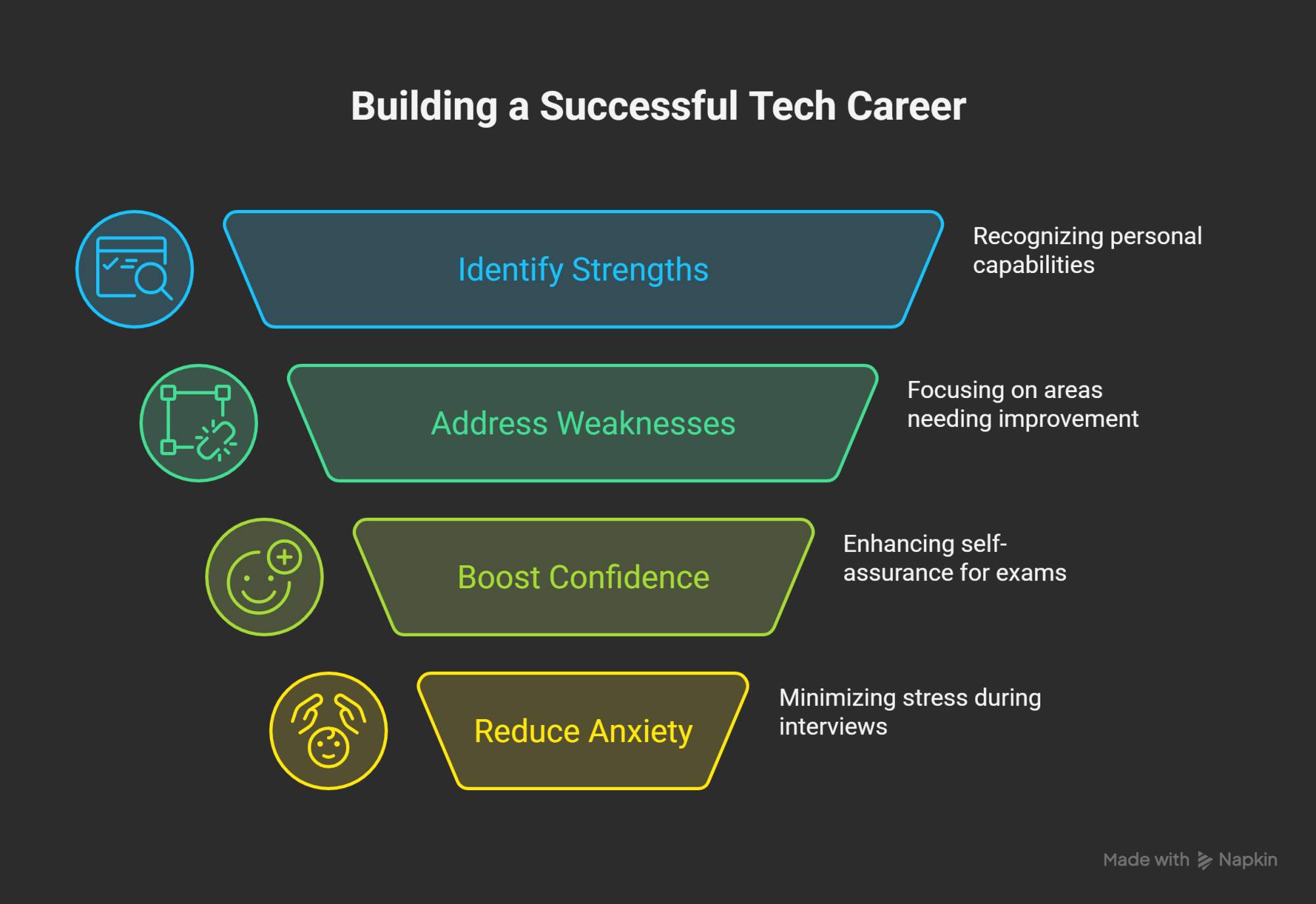 Building a Successful Tech Career

Identify Strengths

Recognizing personal capabilities

Address Weaknesses

Focusing on areas needing improvement

Boost Confidence

Enhancing self-assurance for exams

Reduce Anxiety

Minimizing stress during interviews

Made with Napkin